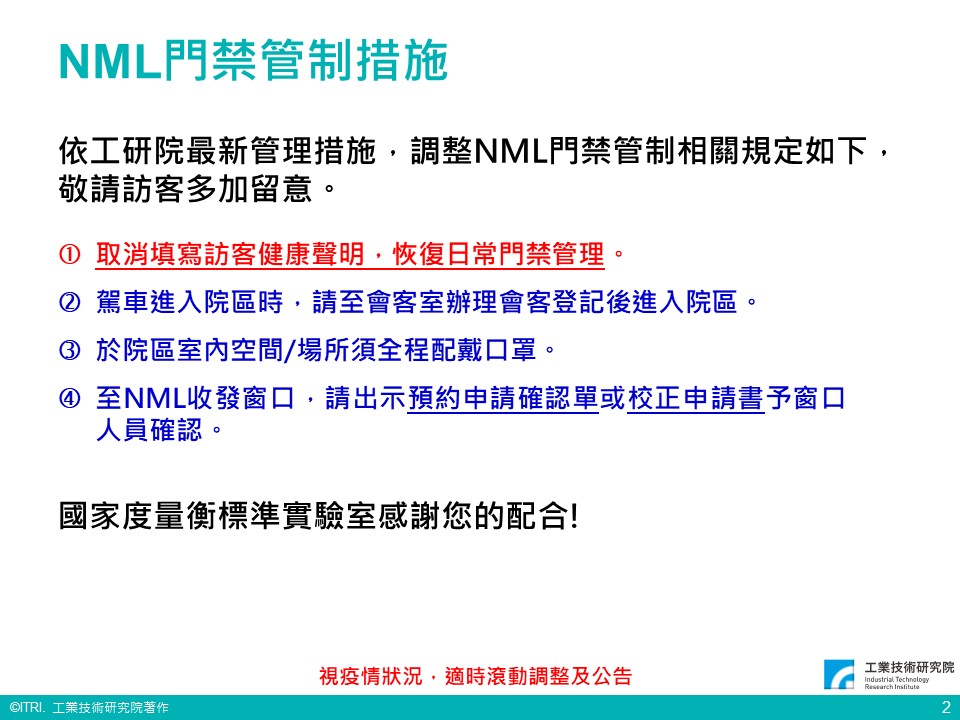 NML門禁管制措施

依工研院最新管理措施，調整NML門禁管制相關規定如下，敬請訪客多加留意。

① 取消填寫訪客健康聲明，恢復日常門禁管理。

② 駕車進入院區時，請至會客室辦理會客登記後進入院區。

③ 於院區室內空間/場所須全程配戴口罩。

④ 至NML收發窗口，請出示預約申請確認單或校正申請書予窗口人員確認。

國家度量衡標準實驗室感謝您的配合!

視疫情狀況，適時滾動調整及公告

工業技術研究院
Industrial Technology Research Institute

©ITRI. 工業技術研究院著作

2